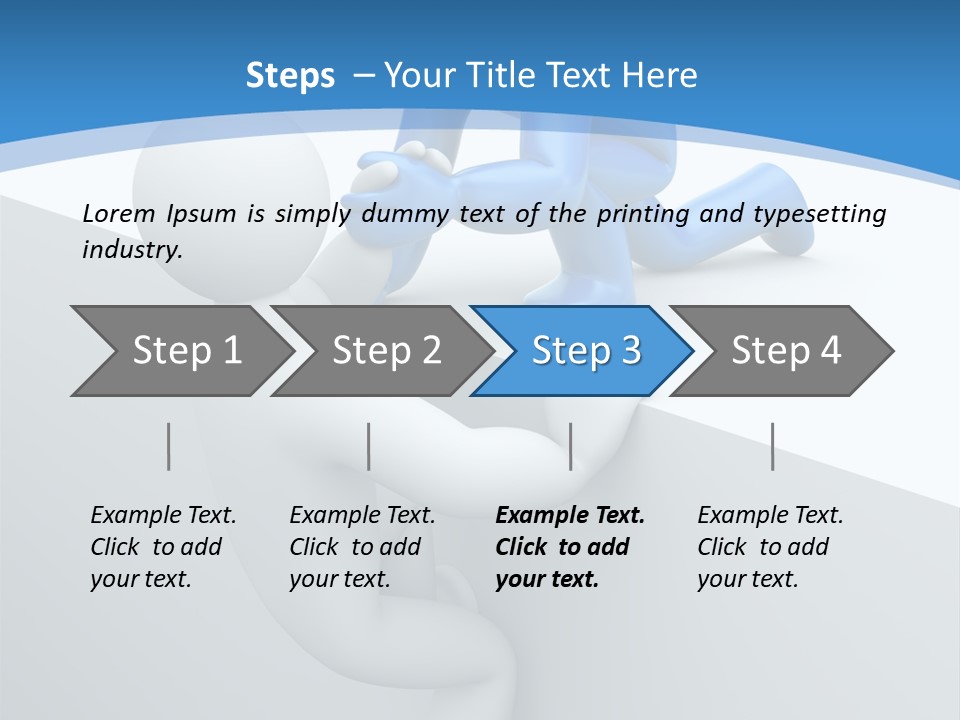 Steps – Your Title Text Here

Lorem Ipsum is simply dummy text of the printing and typesetting industry.

Step 1

Step 2

Step 3

Step 4

Example Text. Click to add your text.

Example Text. Click to add your text.

Example Text. Click to add your text.

Example Text. Click to add your text.